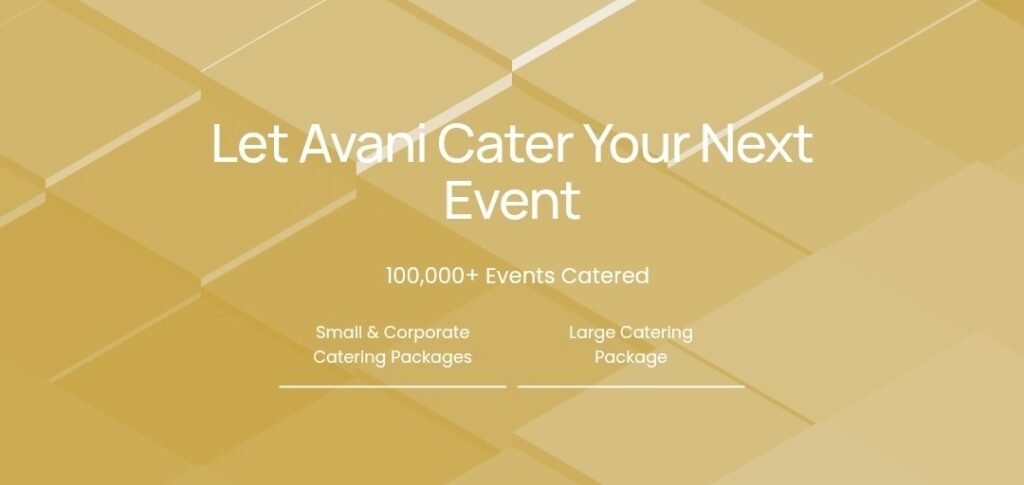 Let Avani Cater Your Next Event

100,000+ Events Catered

Small & Corporate Catering Packages

Large Catering Package